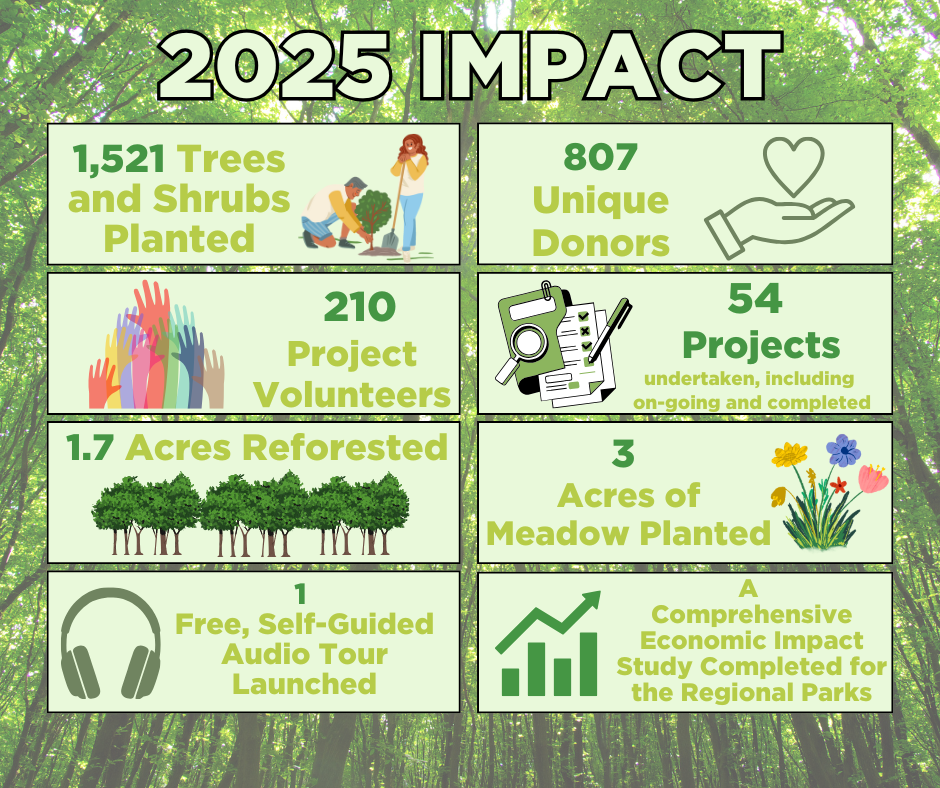 2025 IMPACT

1,521 Trees and Shrubs Planted

807 Unique Donors

210 Project Volunteers

54 Projects undertaken, including on-going and completed

1.7 Acres Reforested

3 Acres of Meadow Planted

1 Free, Self-Guided Audio Tour Launched

A Comprehensive Economic Impact Study Completed for the Regional Parks